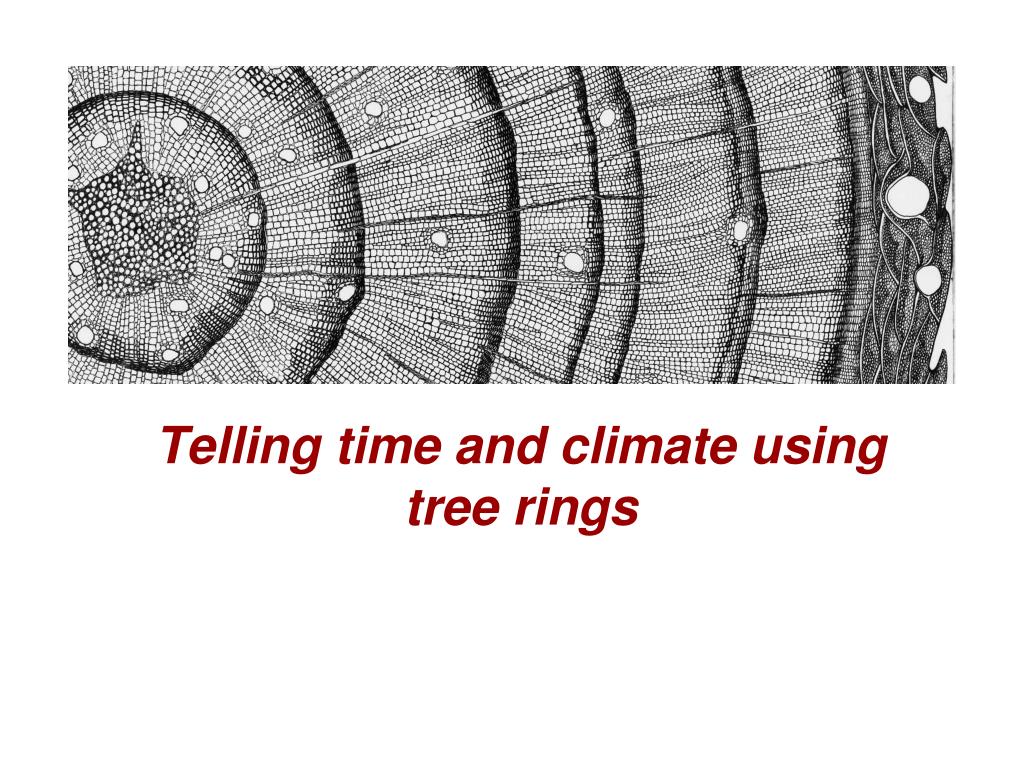 Telling time and climate using tree rings